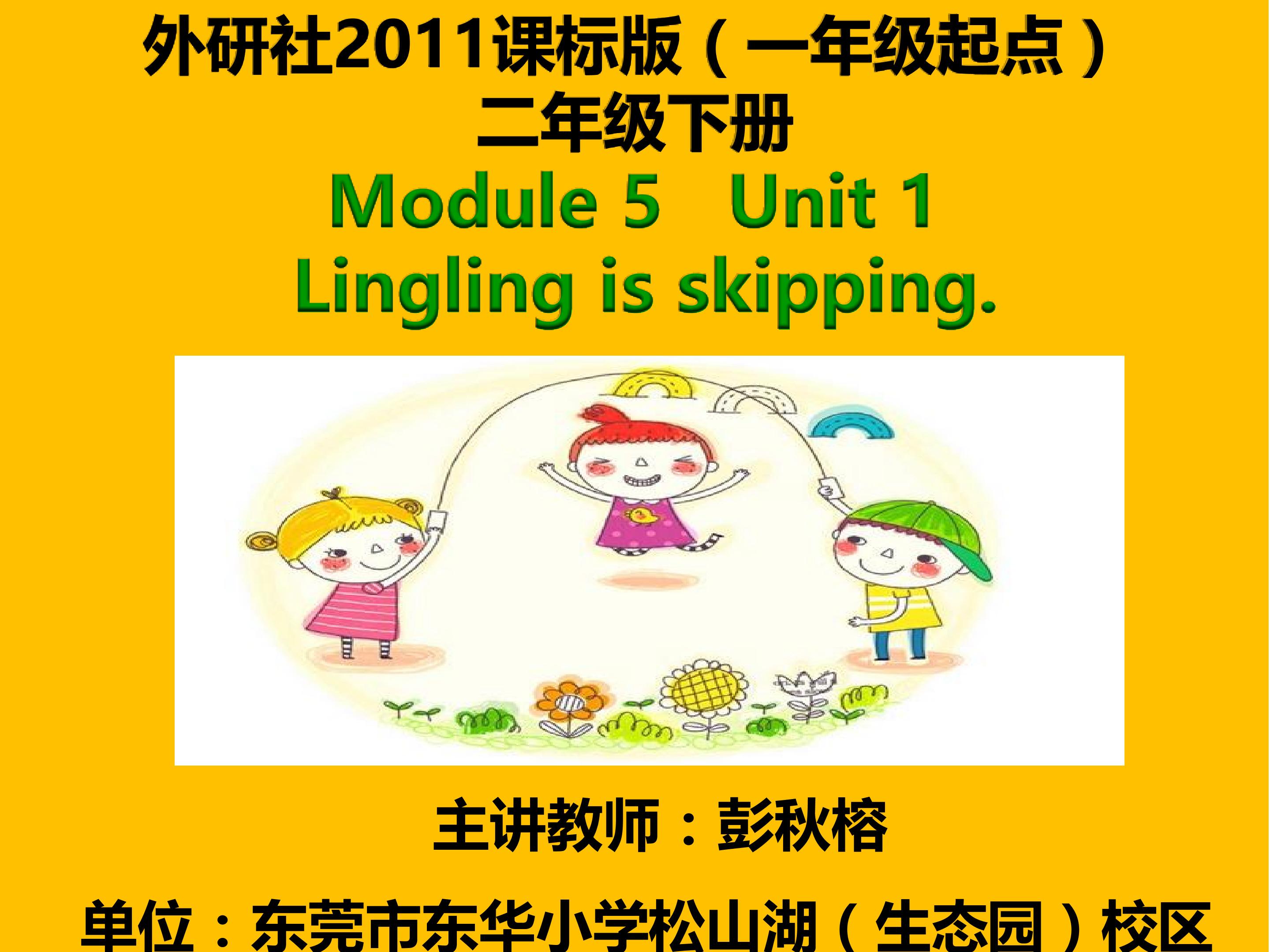 外研社2011课标版（一年级起点）
二年级下册

Module 5 Unit 1
Lingling is skipping.

主讲教师：彭秋榕

单位：东莞市东华小学松山湖（生态园）校区